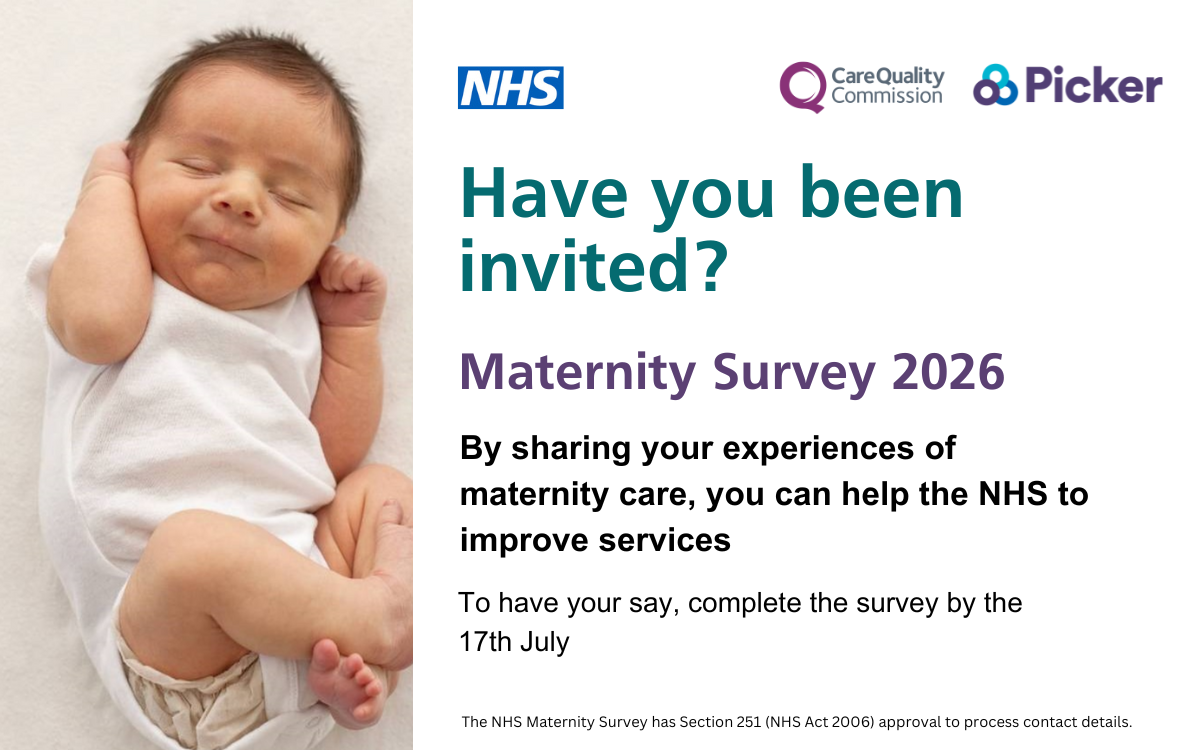 NHS

CareQuality Commission

Picker

Have you been invited?

Maternity Survey 2026

By sharing your experiences of maternity care, you can help the NHS to improve services

To have your say, complete the survey by the 17th July

The NHS Maternity Survey has Section 251 (NHS Act 2006) approval to process contact details.